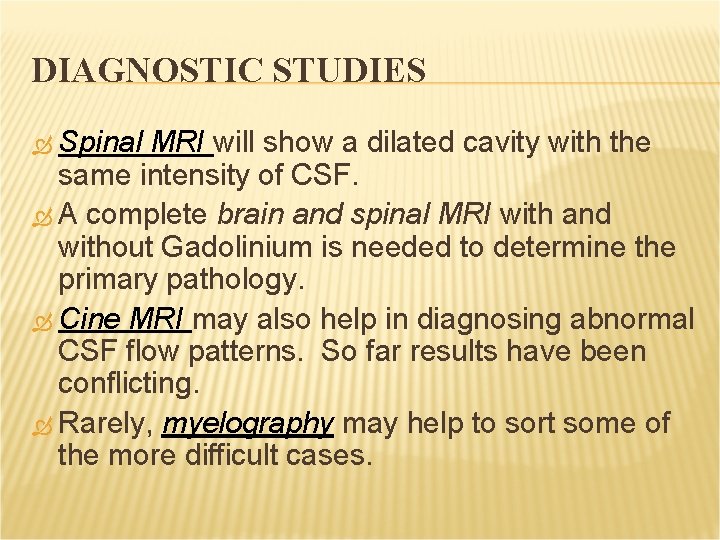 DIAGNOSTIC STUDIES

Spinal MRI will show a dilated cavity with the same intensity of CSF.

A complete brain and spinal MRI with and without Gadolinium is needed to determine the primary pathology.

Cine MRI may also help in diagnosing abnormal CSF flow patterns. So far results have been conflicting.

Rarely, myelography may help to sort some of the more difficult cases.